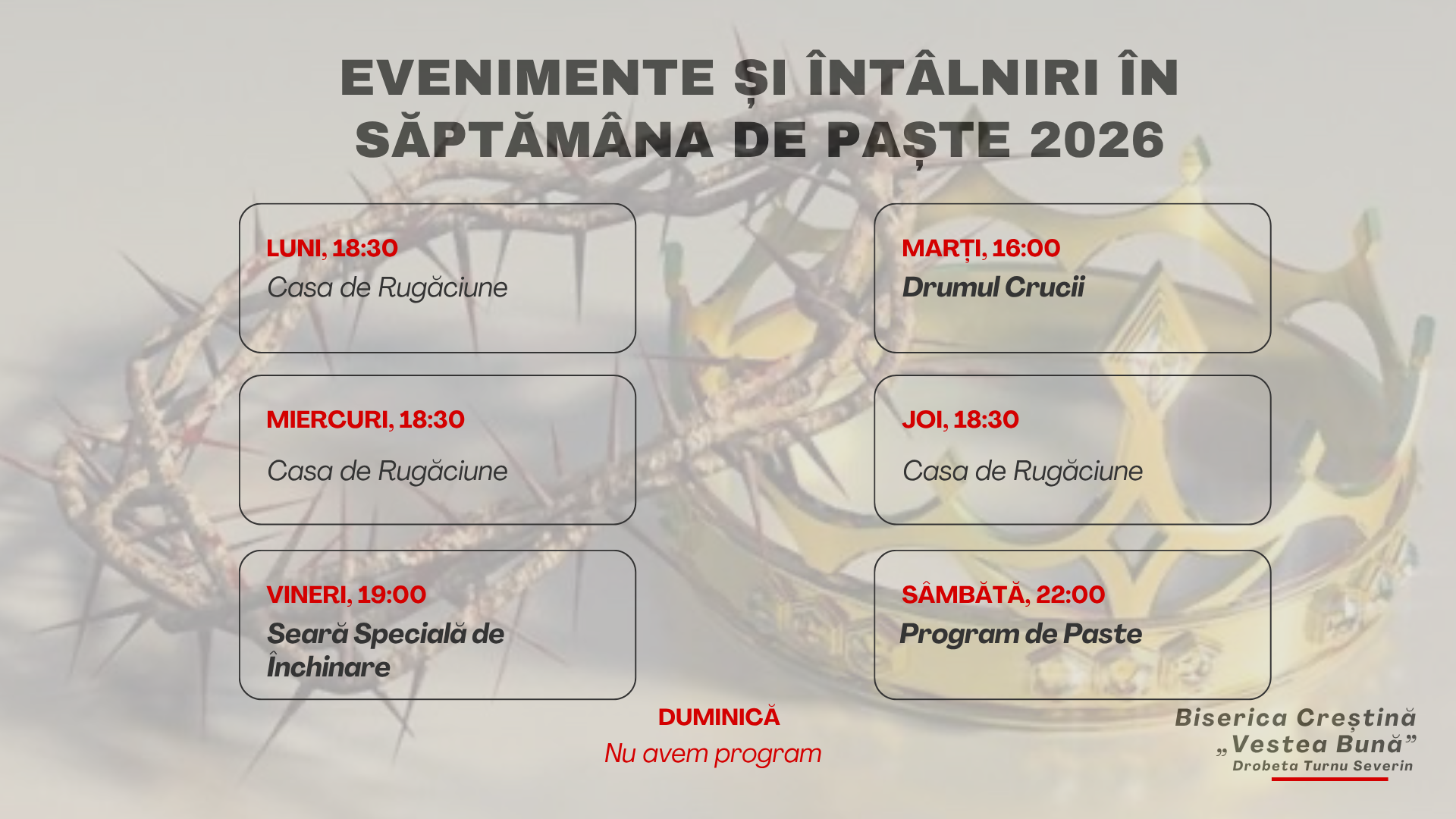 EVENIMENTE ȘI ÎNTÂLNIRI ÎN SĂPTĂMÂNA DE PAȘTE 2026

LUNI, 18:30
Casa de Rugăciune

MARȚI, 16:00
Drumul Crucii

MIERCURI, 18:30
Casa de Rugăciune

JOI, 18:30
Casa de Rugăciune

VINERI, 19:00
Seară Specială de Închinare

SÂMBĂTĂ, 22:00
Program de Paste

DUMINICĂ
Nu avem program

Biserica Creștină
„Vestea Bună”
Drobeta Turnu Severin